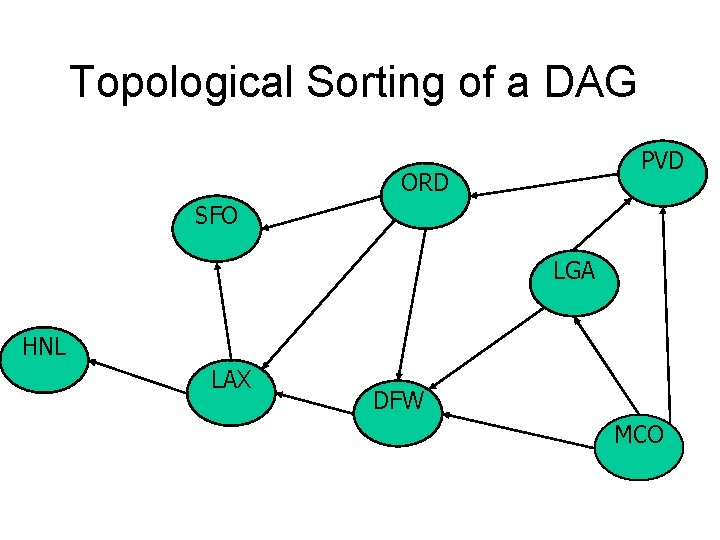 Topological Sorting of a DAG

PVD

ORD

SFO

LGA

HNL

LAX

DFW

MCO